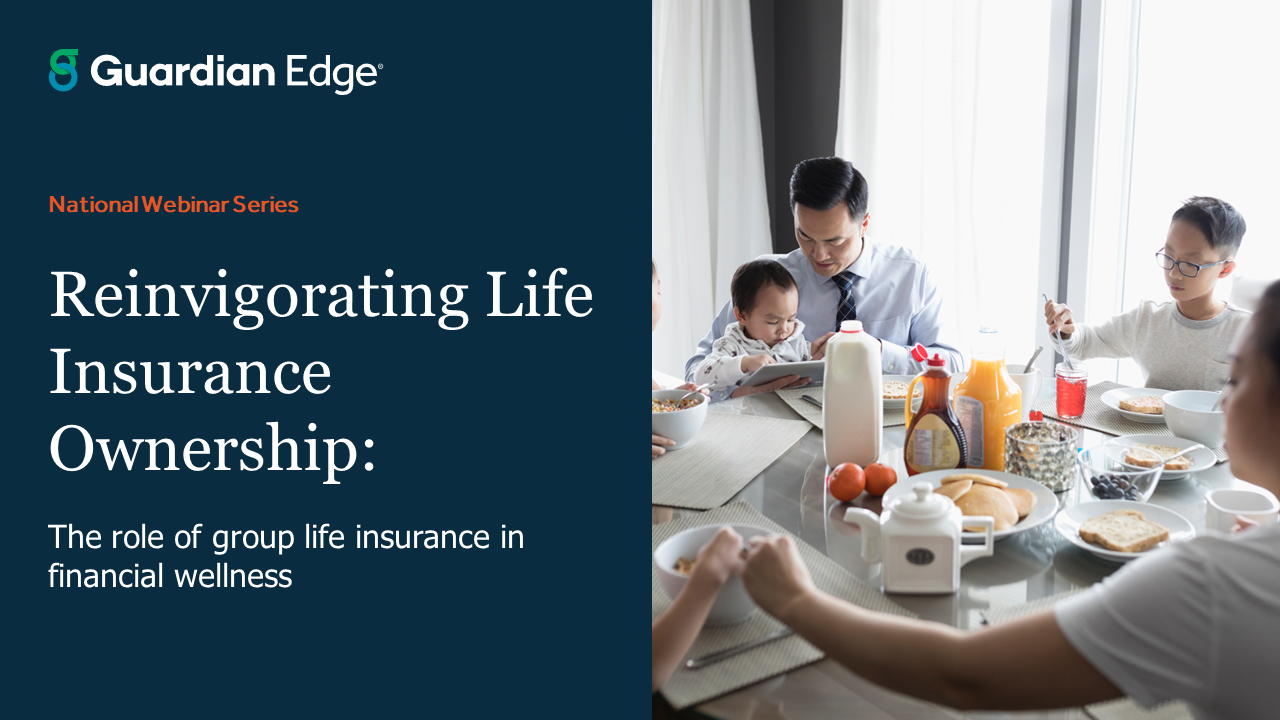 Guardian Edge®

National Webinar Series

Reinvigorating Life Insurance Ownership:

The role of group life insurance in financial wellness